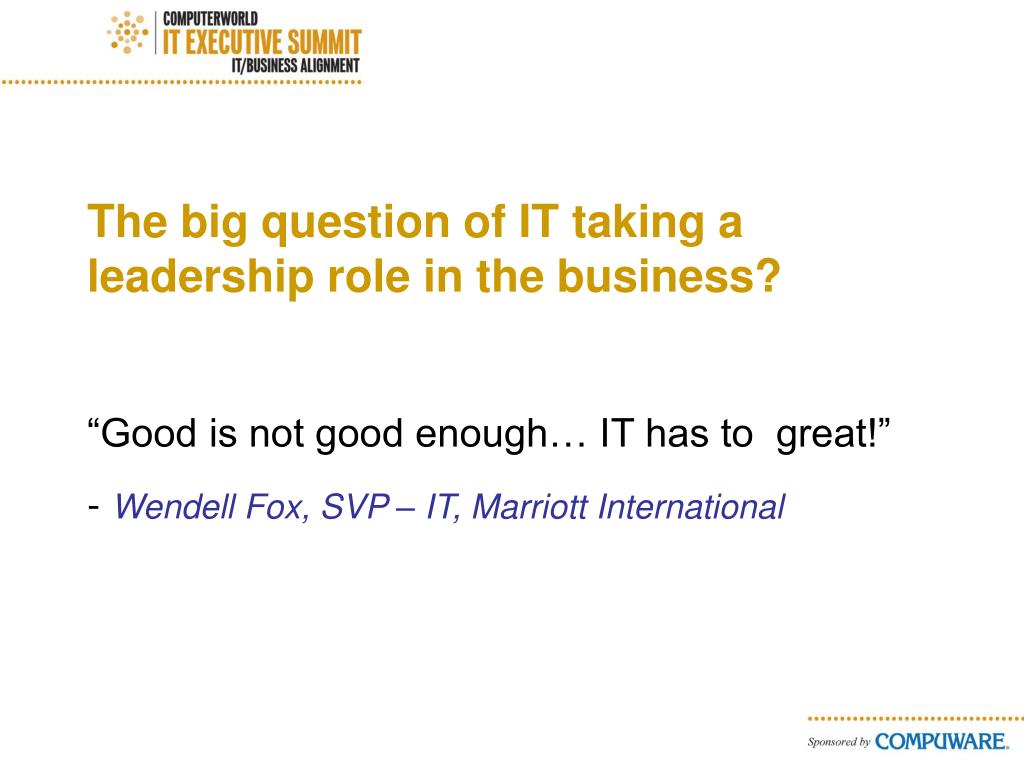 COMPUTERWORLD
IT EXECUTIVE SUMMIT
IT/BUSINESS ALIGNMENT

The big question of IT taking a leadership role in the business?

“Good is not good enough… IT has to great!”

- Wendell Fox, SVP – IT, Marriott International

Sponsored by COMPUWARE.